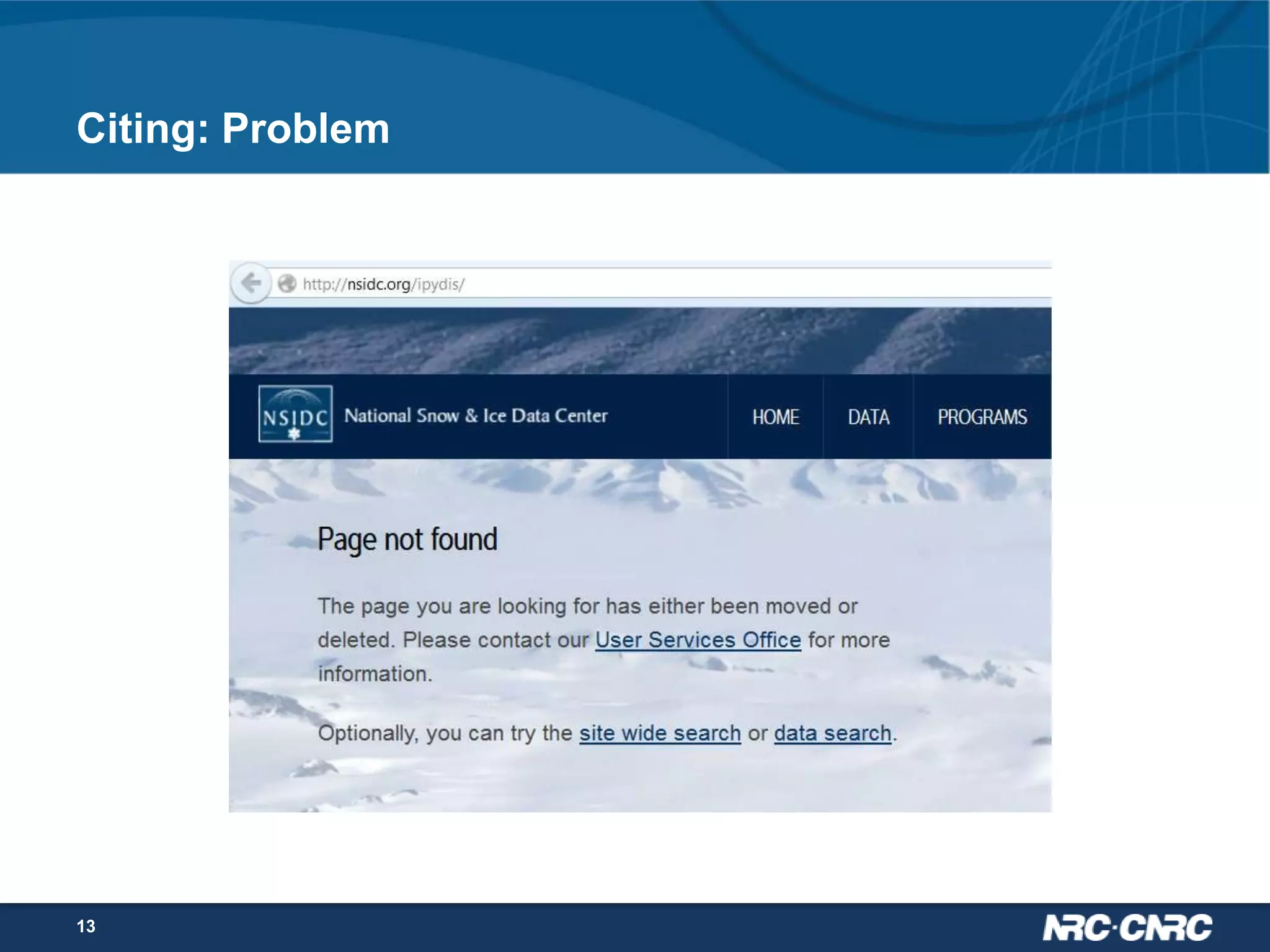 Citing: Problem

http://nsidc.org/ipydis/

NSIDC National Snow & Ice Data Center

HOME DATA PROGRAMS

Page not found

The page you are looking for has either been moved or deleted. Please contact our User Services Office for more information.

Optionally, you can try the site wide search or data search.

13

NRC·CNRC